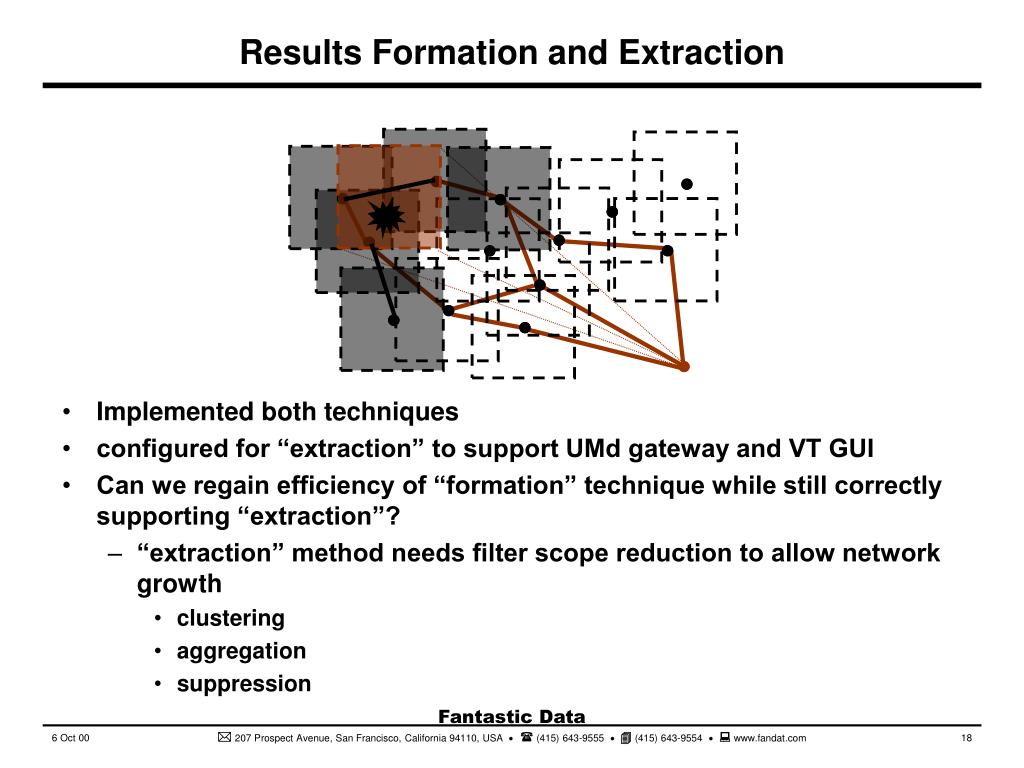 Results Formation and Extraction

• Implemented both techniques
• configured for “extraction” to support UMd gateway and VT GUI
• Can we regain efficiency of “formation” technique while still correctly supporting “extraction”?
– “extraction” method needs filter scope reduction to allow network growth
• clustering
• aggregation
• suppression

Fantastic Data

6 Oct 00

207 Prospect Avenue, San Francisco, California 94110, USA • (415) 643-9555 • (415) 643-9554 • www.fandat.com

18